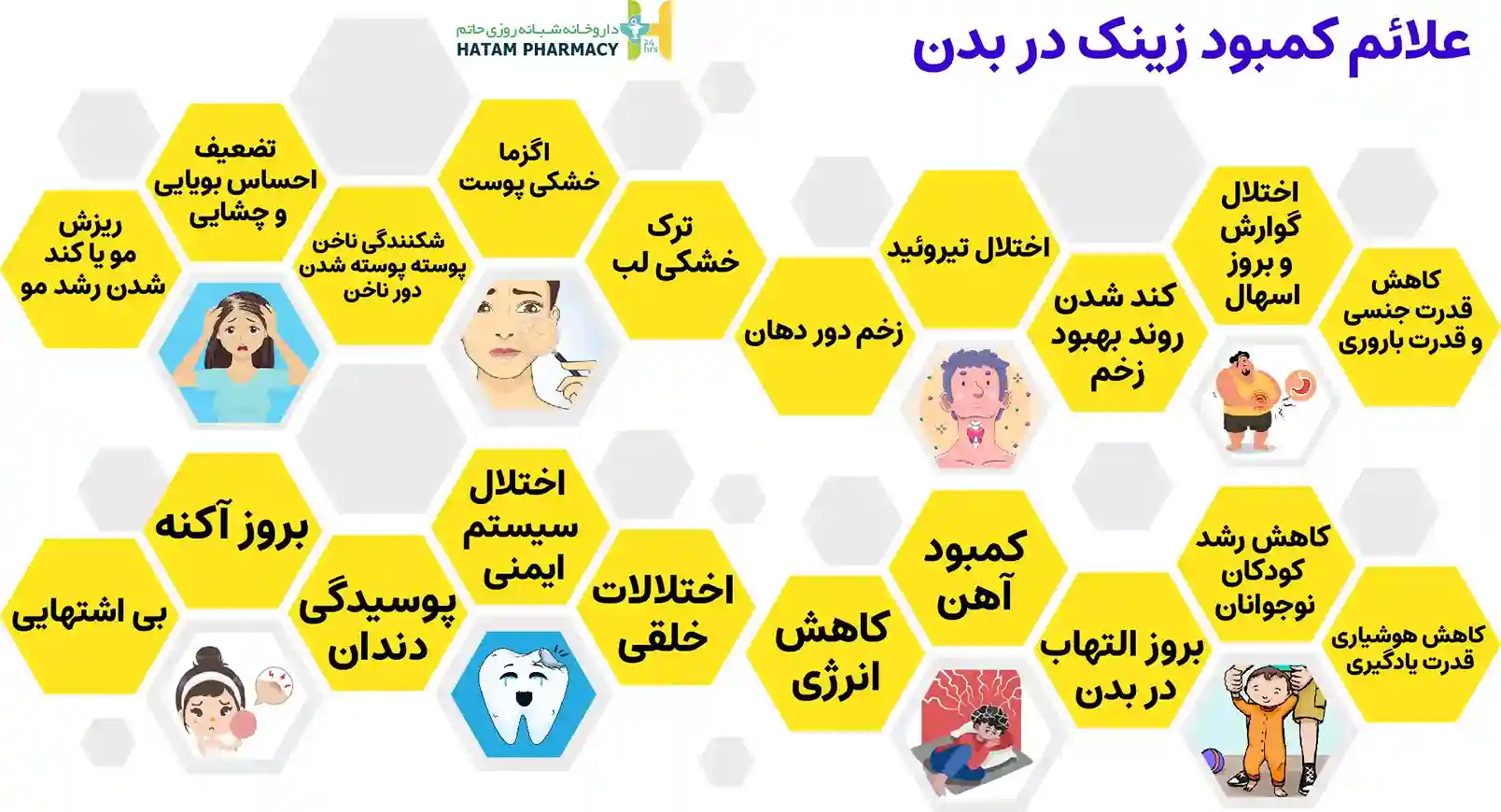 علائم کمبود زینک در بدن

داروخانه شبانه روزی حاتم
HATAM PHARMACY
24 hrs

کاهش قدرت جنسی و قدرت باروری

اختلال گوارش و بروز اسهال

کند شدن روند بهبود زخم

اختلال تیروئید

زخم دور دهان

ترک خشکی لب

اگزما خشکی پوست

شکنندگی ناخن پوسته پوسته شدن دور ناخن

تضعیف احساس بویایی و چشایی

ریزش مو یا کند شدن رشد مو

کاهش هوشیاری قدرت یادگیری

کاهش رشد کودکان نوجوانان

بروز التهاب در بدن

کمبود آهن

کاهش انرژی

اختلالات خلقی

اختلال سیستم ایمنی

پوسیدگی دندان

بروز آکنه

بی اشتهایی